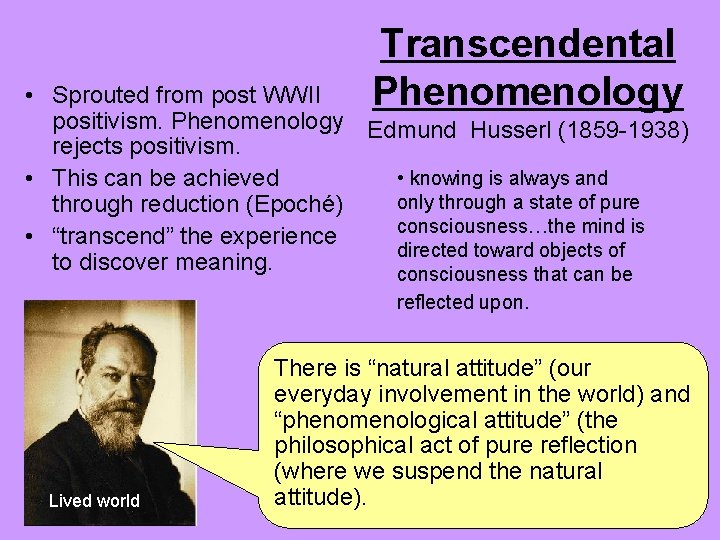 Transcendental Phenomenology

Edmund Husserl (1859-1938)

• Sprouted from post WWII positivism. Phenomenology rejects positivism.
• This can be achieved through reduction (Epoché)
• "transcend" the experience to discover meaning.

• knowing is always and only through a state of pure consciousness…the mind is directed toward objects of consciousness that can be reflected upon.

Lived world

There is "natural attitude" (our everyday involvement in the world) and "phenomenological attitude" (the philosophical act of pure reflection (where we suspend the natural attitude).